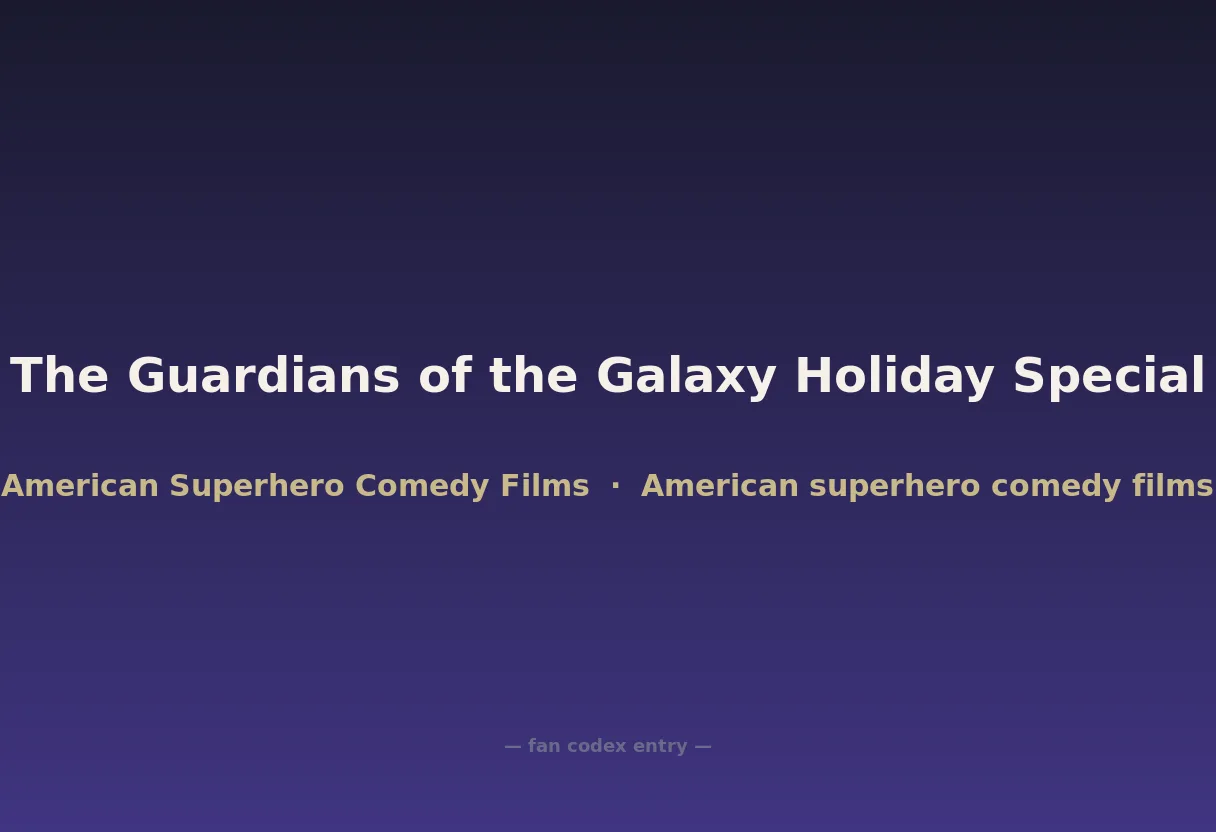 The Guardians of the Galaxy Holiday Special

American Superhero Comedy Films · American superhero comedy films

— fan codex entry —